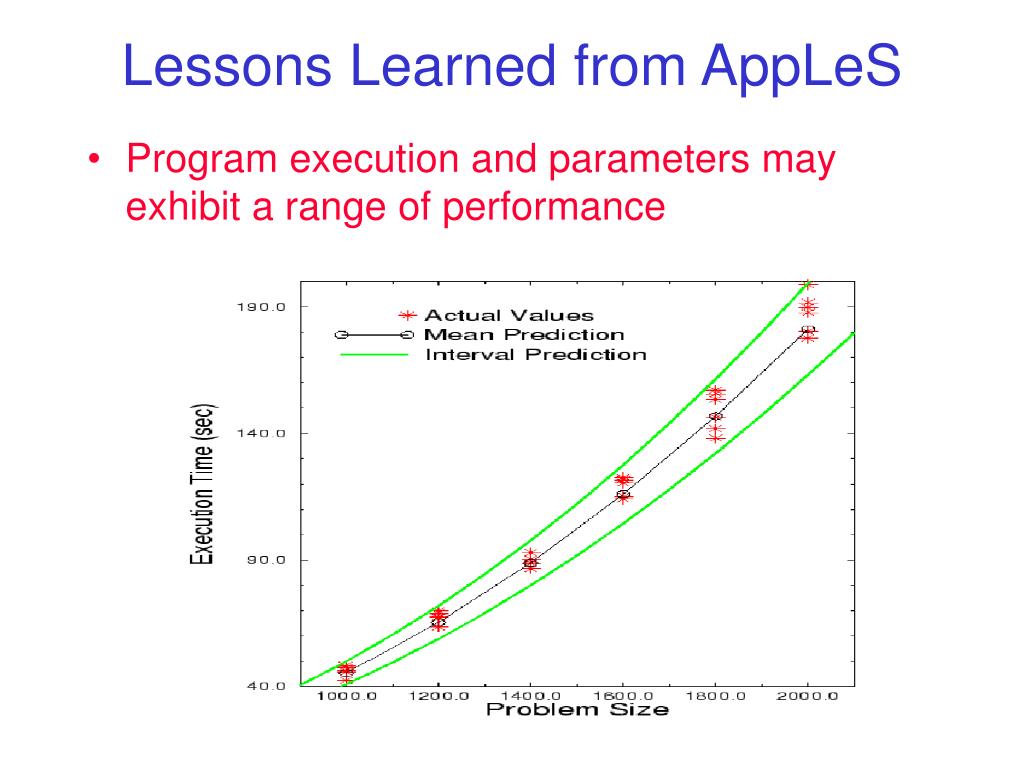 Lessons Learned from AppLeS

• Program execution and parameters may exhibit a range of performance

Actual Values
Mean Prediction
Interval Prediction

Execution Time (sec)

190.0
140.0
90.0
40.0

1000.0 1200.0 1400.0 1600.0 1800.0 2000.0
Problem Size